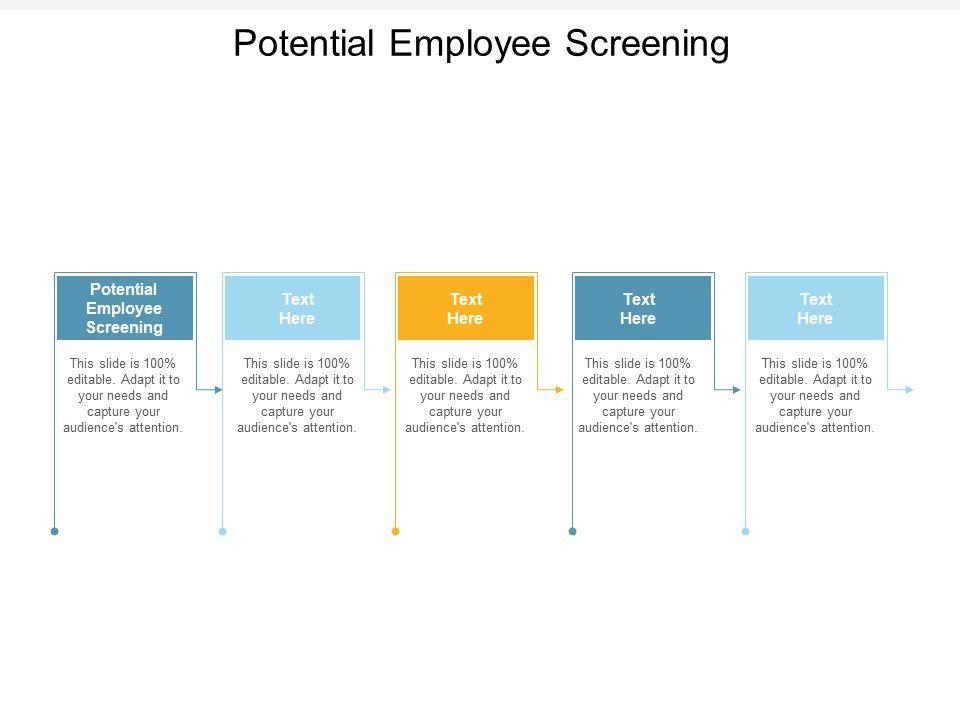 Potential Employee Screening

Potential Employee Screening

This slide is 100% editable. Adapt it to your needs and capture your audience's attention.

Text Here

This slide is 100% editable. Adapt it to your needs and capture your audience's attention.

Text Here

This slide is 100% editable. Adapt it to your needs and capture your audience's attention.

Text Here

This slide is 100% editable. Adapt it to your needs and capture your audience's attention.

Text Here

This slide is 100% editable. Adapt it to your needs and capture your audience's attention.